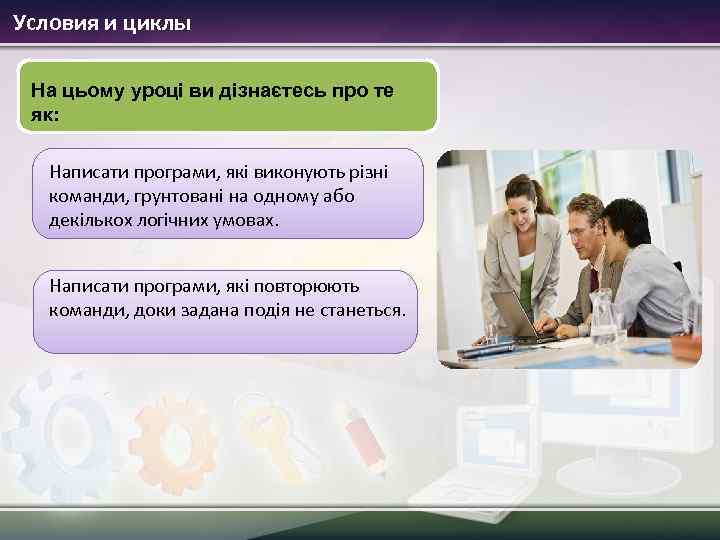 Условия и циклы

На цьому уроці ви дізнаєтесь про те як:

Написати програми, які виконують різні команди, грунтовані на одному або декількох логічних умовах.

Написати програми, які повторюють команди, доки задана подія не станеться.